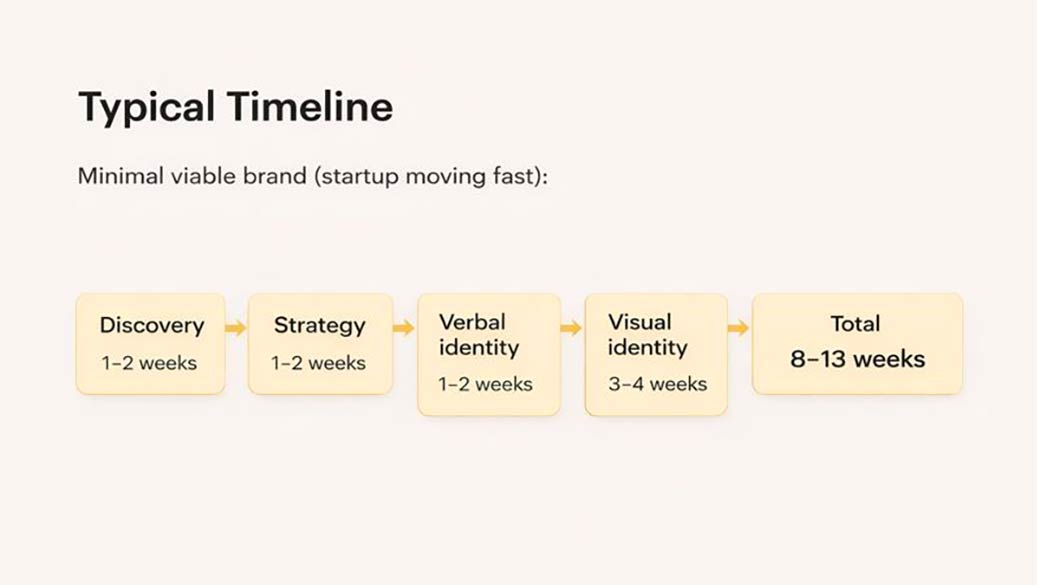 Typical Timeline

Minimal viable brand (startup moving fast):

Discovery
1–2 weeks

Strategy
1–2 weeks

Verbal identity
1–2 weeks

Visual identity
3–4 weeks

Total
8–13 weeks